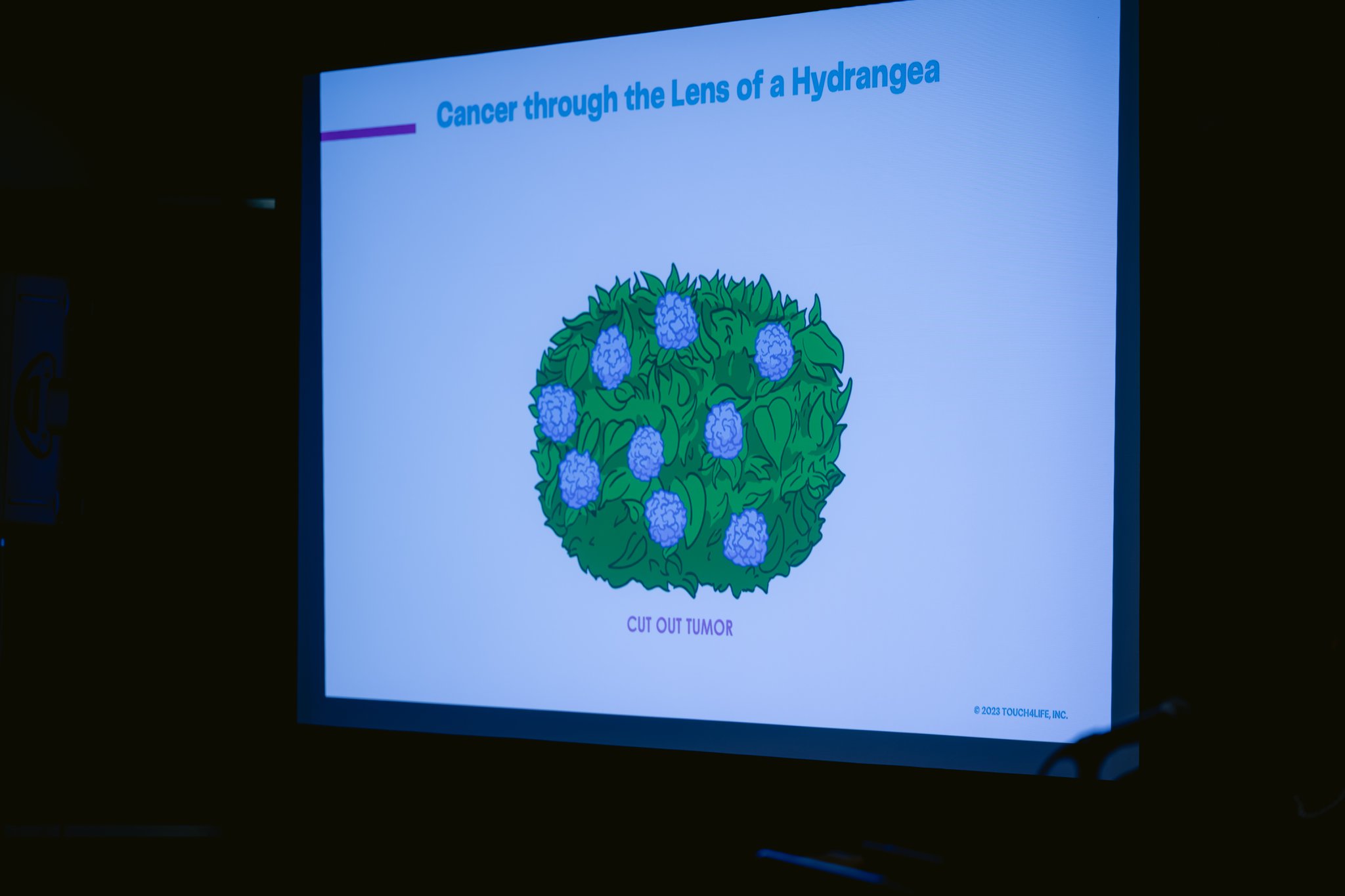 Cancer through the Lens of a Hydrangea

CUT OUT TUMOR

© 2023 TOUCH4LIFE, INC.